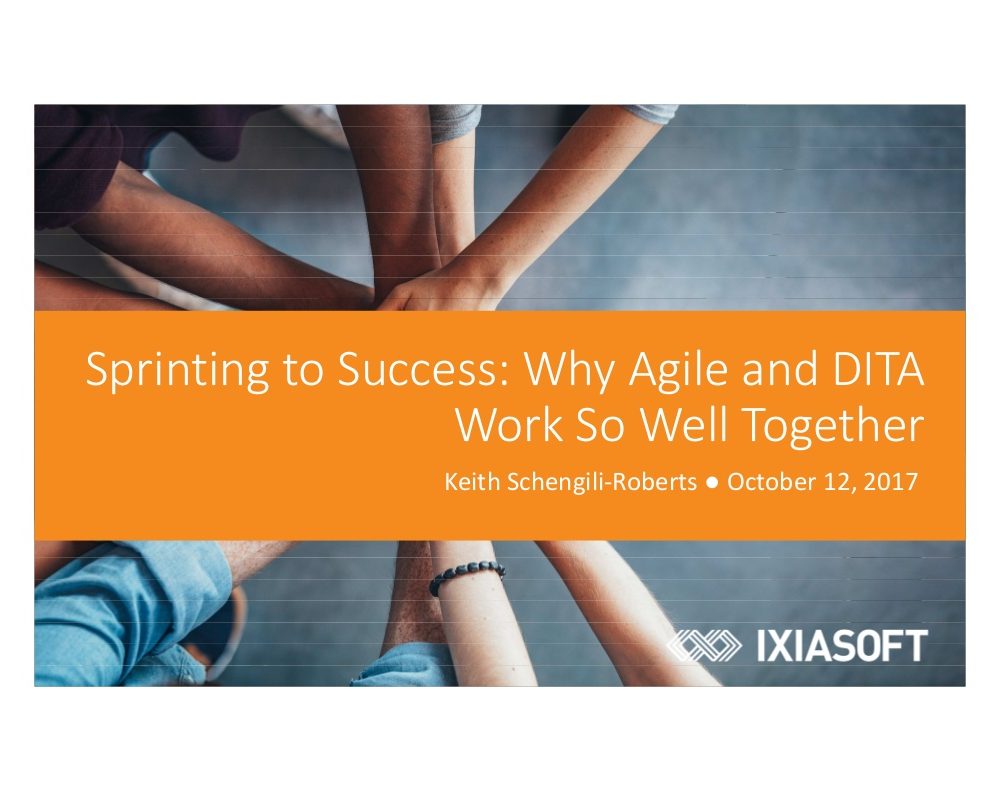 Sprinting to Success: Why Agile and DITA Work So Well Together

Keith Schengili-Roberts ● October 12, 2017

IXIASOFT